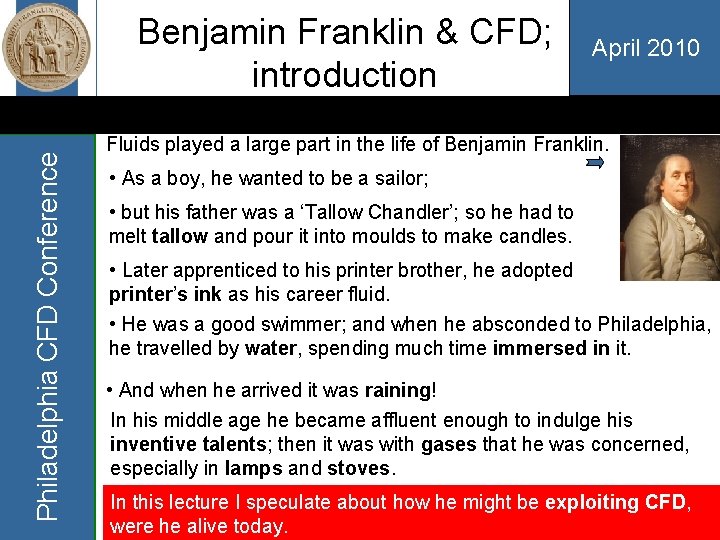 Benjamin Franklin & CFD; introduction

April 2010

Philadelphia CFD Conference

Fluids played a large part in the life of Benjamin Franklin.

• As a boy, he wanted to be a sailor;

• but his father was a 'Tallow Chandler'; so he had to melt tallow and pour it into moulds to make candles.

• Later apprenticed to his printer brother, he adopted printer's ink as his career fluid.

• He was a good swimmer; and when he absconded to Philadelphia, he travelled by water, spending much time immersed in it.

• And when he arrived it was raining!

In his middle age he became affluent enough to indulge his inventive talents; then it was with gases that he was concerned, especially in lamps and stoves.

In this lecture I speculate about how he might be exploiting CFD, were he alive today.